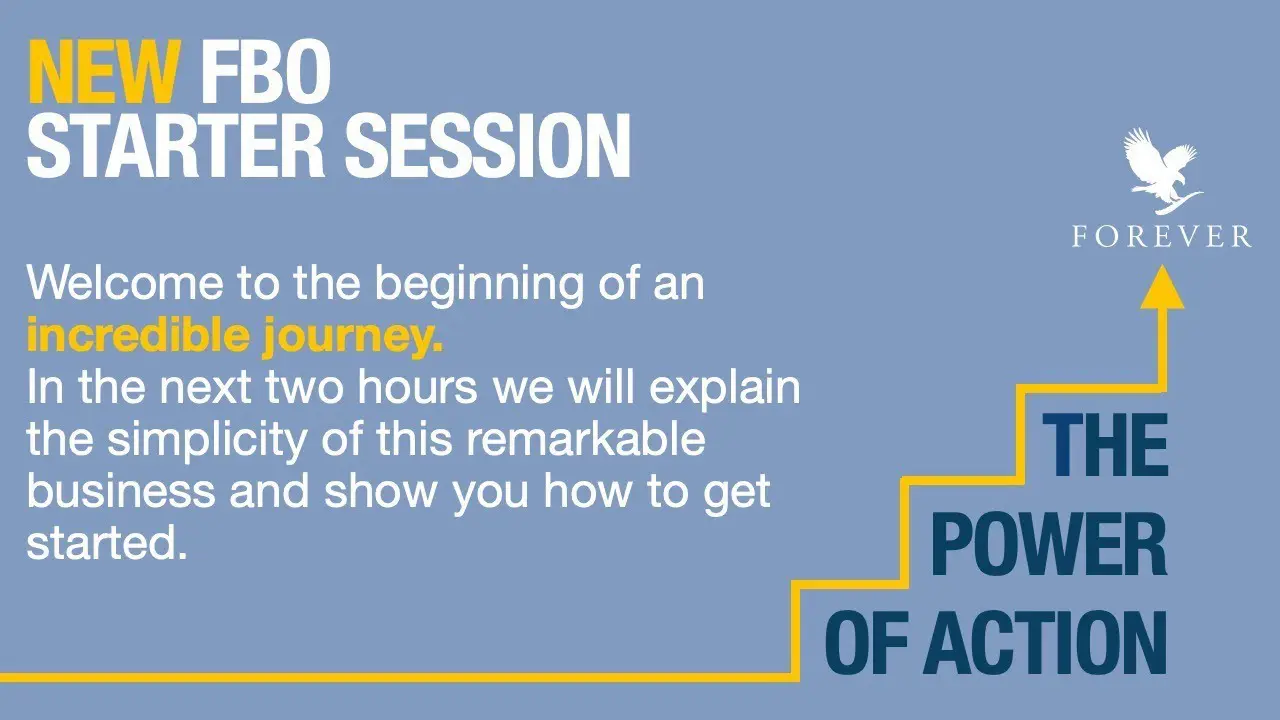 NEW FBO
STARTER SESSION

Welcome to the beginning of an incredible journey.
In the next two hours we will explain the simplicity of this remarkable business and show you how to get started.

FOREVER

THE
POWER
OF ACTION